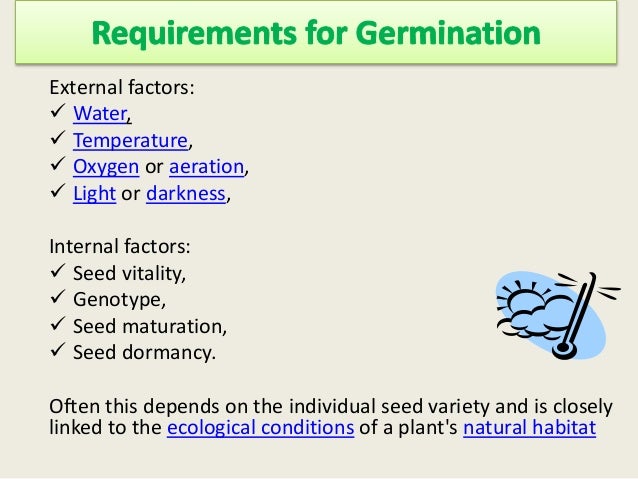 Requirements for Germination

External factors:
✓ Water,
✓ Temperature,
✓ Oxygen or aeration,
✓ Light or darkness,

Internal factors:
✓ Seed vitality,
✓ Genotype,
✓ Seed maturation,
✓ Seed dormancy.

Often this depends on the individual seed variety and is closely linked to the ecological conditions of a plant's natural habitat